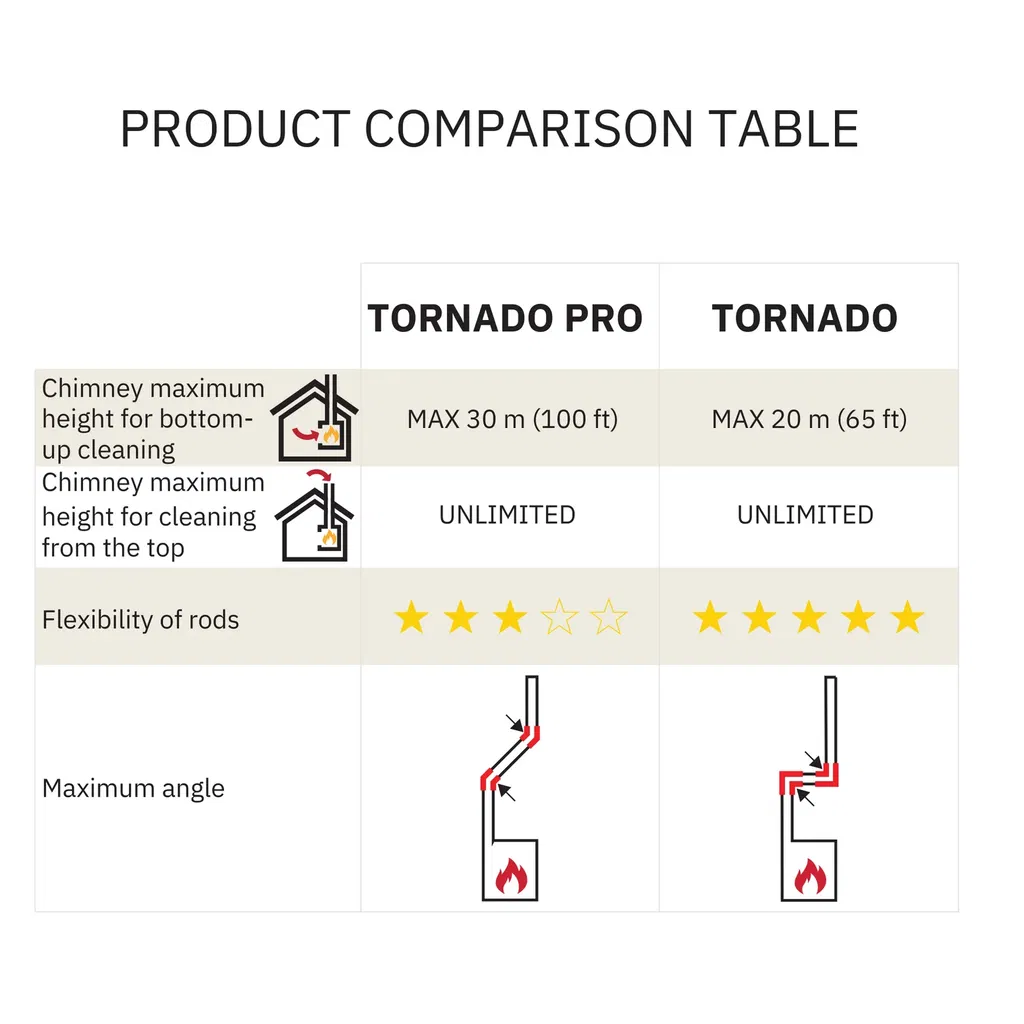 PRODUCT COMPARISON TABLE

| | TORNADO PRO | TORNADO |
|---|---|---|
| Chimney maximum height for bottom-up cleaning | MAX 30 m (100 ft) | MAX 20 m (65 ft) |
| Chimney maximum height for cleaning from the top | UNLIMITED | UNLIMITED |
| Flexibility of rods | ★★★☆☆ | ★★★★★ |
| Maximum angle | | |